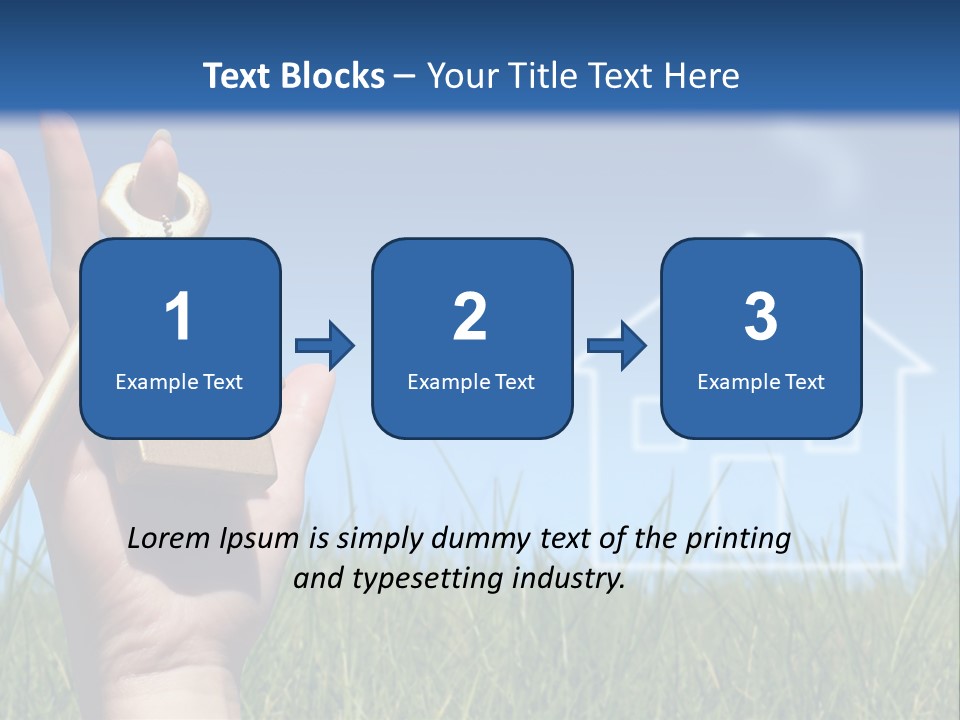 Text Blocks – Your Title Text Here

1
Example Text

2
Example Text

3
Example Text

Lorem Ipsum is simply dummy text of the printing and typesetting industry.